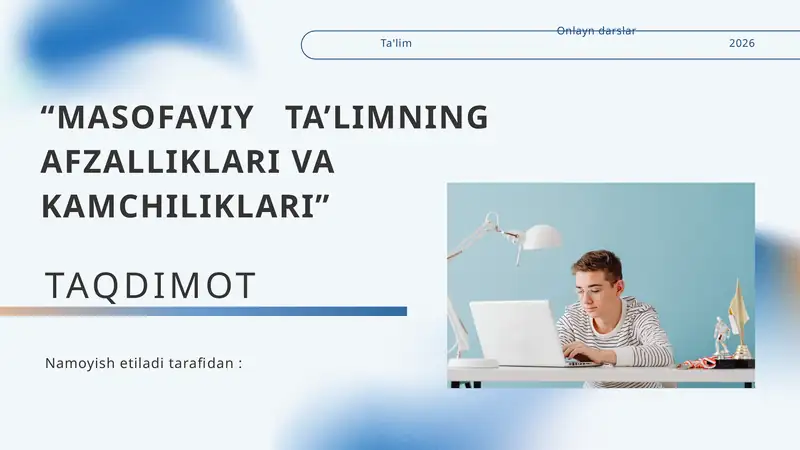 Ta'lim

Onlayn darslar

2026

“MASOFAVIY TA’LIMNING AFZALLIKLARI VA KAMCHILIKLARI”

TAQDIMOT

Namoyish etiladi tarafidan :